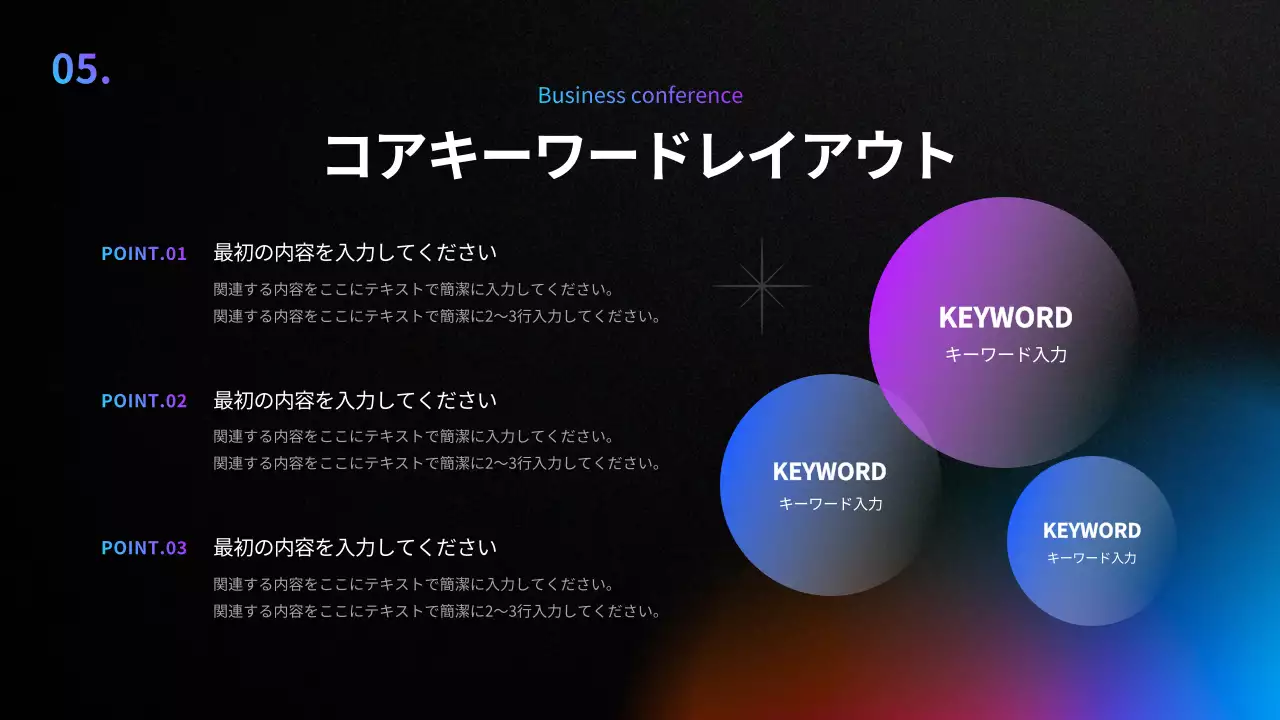 05.

Business conference

コアキーワードレイアウト

POINT.01 最初の内容を入力してください

関連する内容をここにテキストで簡潔に入力してください。
関連する内容をここにテキストで簡潔に2〜3行入力してください。

POINT.02 最初の内容を入力してください

関連する内容をここにテキストで簡潔に入力してください。
関連する内容をここにテキストで簡潔に2〜3行入力してください。

POINT.03 最初の内容を入力してください

関連する内容をここにテキストで簡潔に入力してください。
関連する内容をここにテキストで簡潔に2〜3行入力してください。

KEYWORD
キーワード入力

KEYWORD
キーワード入力

KEYWORD
キーワード入力